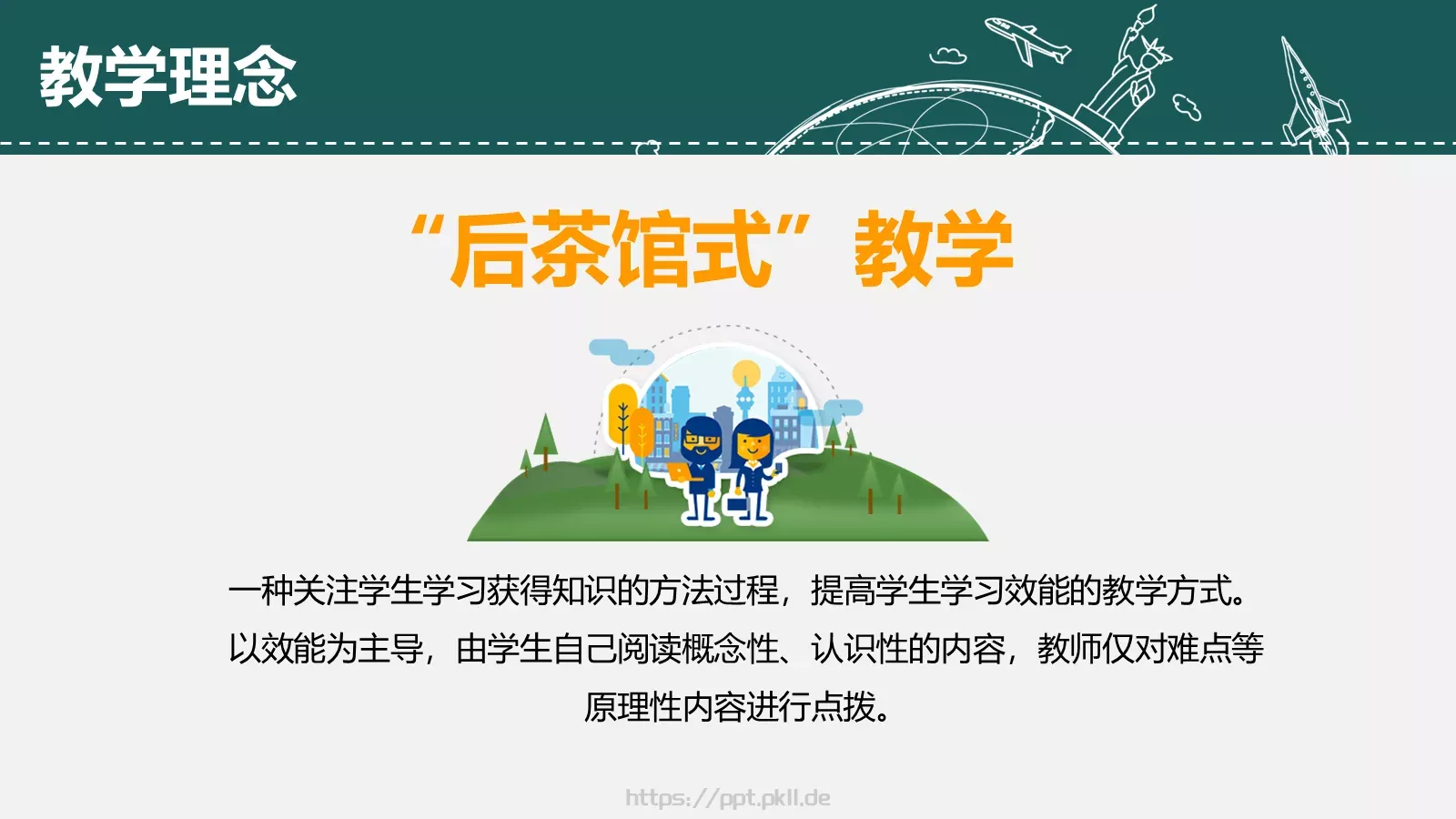 教学理念

“后茶馆式”教学

一种关注学生学习获得知识的方法过程，提高学生学习效能的教学方式。以效能为主导，由学生自己阅读概念性、认识性的内容，教师仅对难点等原理性内容进行点拨。

https://ppt.pkll.de